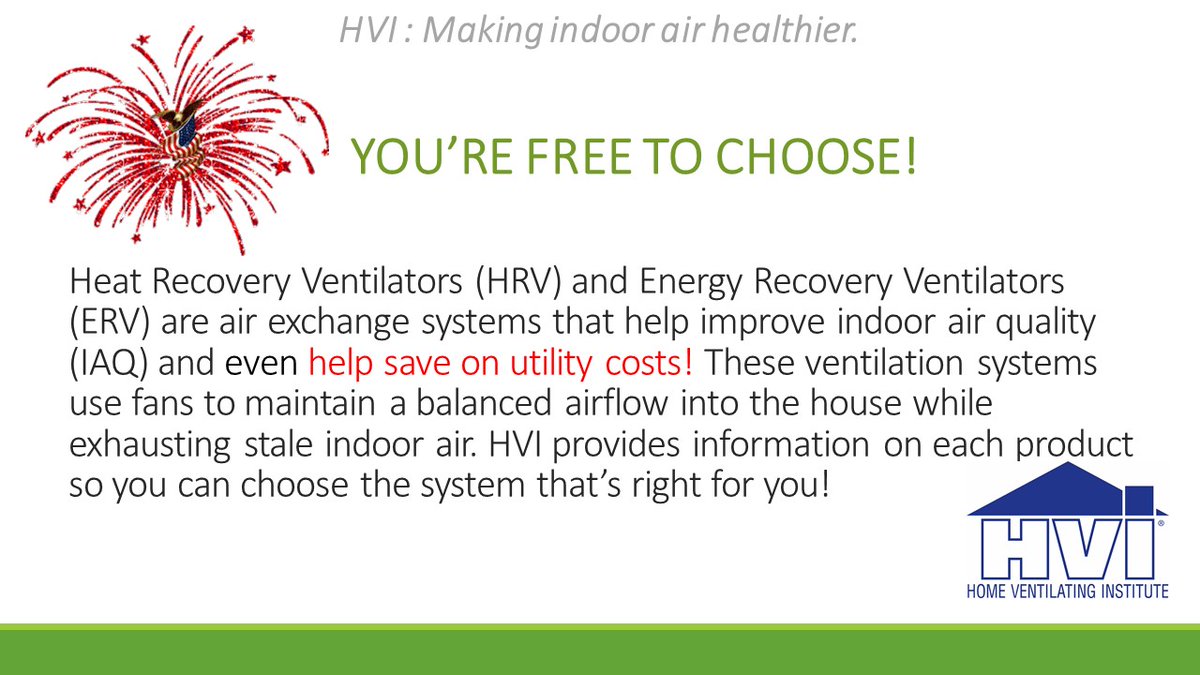 HVI : Making indoor air healthier.

YOU'RE FREE TO CHOOSE!

Heat Recovery Ventilators (HRV) and Energy Recovery Ventilators (ERV) are air exchange systems that help improve indoor air quality (IAQ) and even help save on utility costs! These ventilation systems use fans to maintain a balanced airflow into the house while exhausting stale indoor air. HVI provides information on each product so you can choose the system that's right for you!

HVI®
HOME VENTILATING INSTITUTE